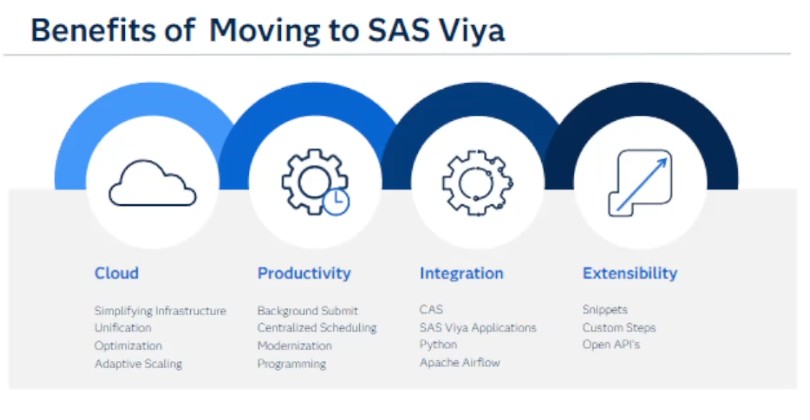 Benefits of Moving to SAS Viya

Cloud

Simplifying Infrastructure
Unification
Optimization
Adaptive Scaling

Productivity

Background Submit
Centralized Scheduling
Modernization
Programming

Integration

CAS
SAS Viya Applications
Python
Apache Airflow

Extensibility

Snippets
Custom Steps
Open API's